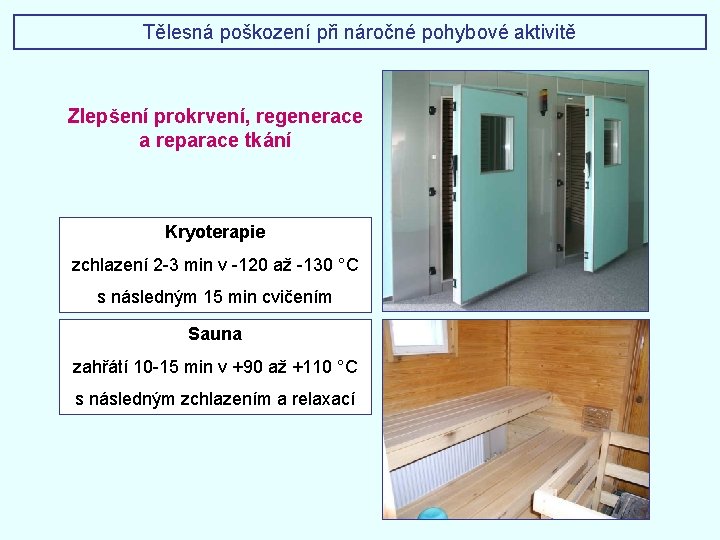 Tělesná poškození při náročné pohybové aktivitě

Zlepšení prokrvení, regenerace a reparace tkání

Kryoterapie

zchlazení 2-3 min v -120 až -130 °C

s následným 15 min cvičením

Sauna

zahřátí 10-15 min v +90 až +110 °C

s následným zchlazením a relaxací